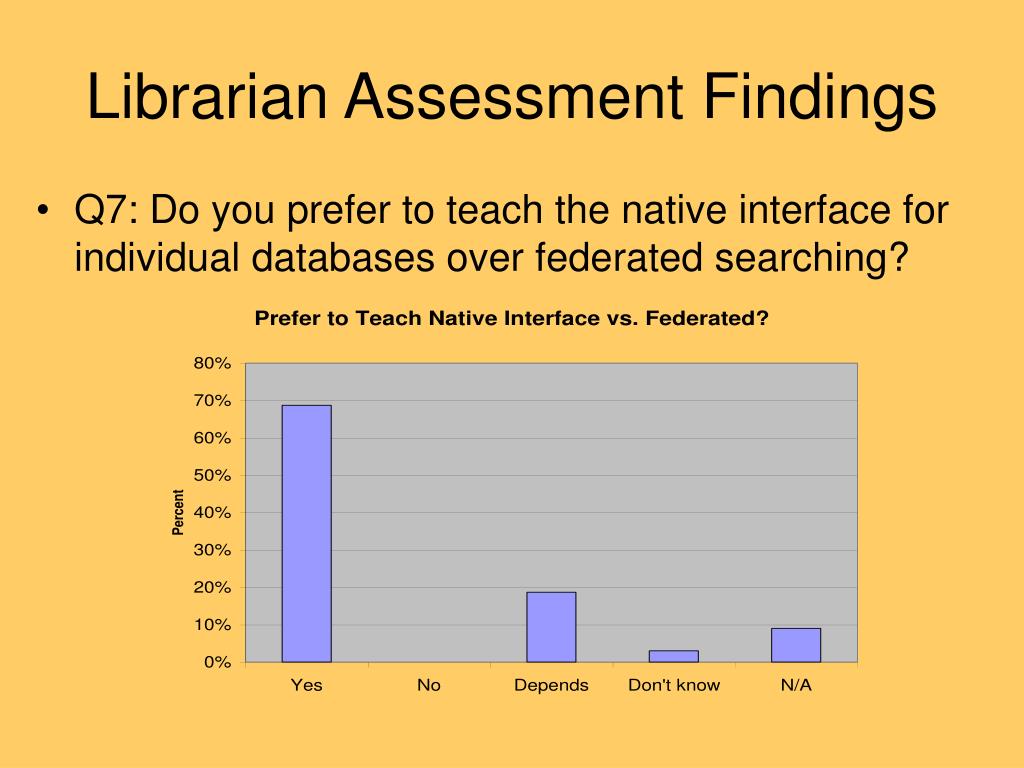 Librarian Assessment Findings

• Q7: Do you prefer to teach the native interface for individual databases over federated searching?

Prefer to Teach Native Interface vs. Federated?

80%
70%
60%
50%
40%
30%
20%
10%
0%

Percent

Yes
No
Depends
Don't know
N/A